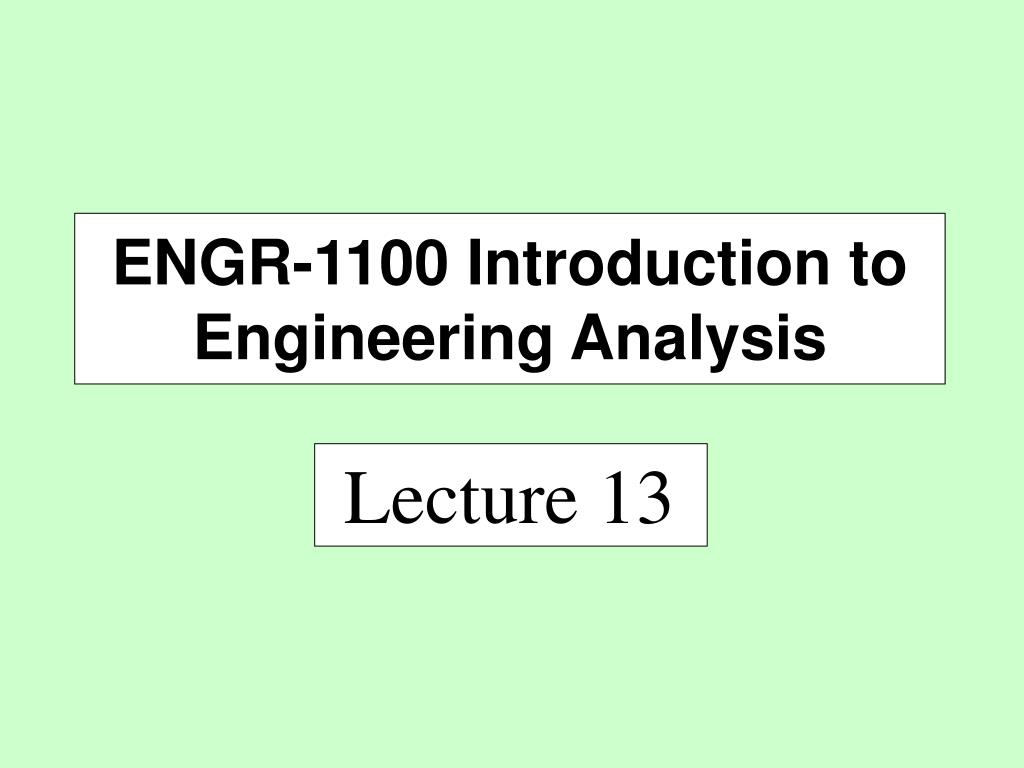 ENGR-1100 Introduction to Engineering Analysis

Lecture 13